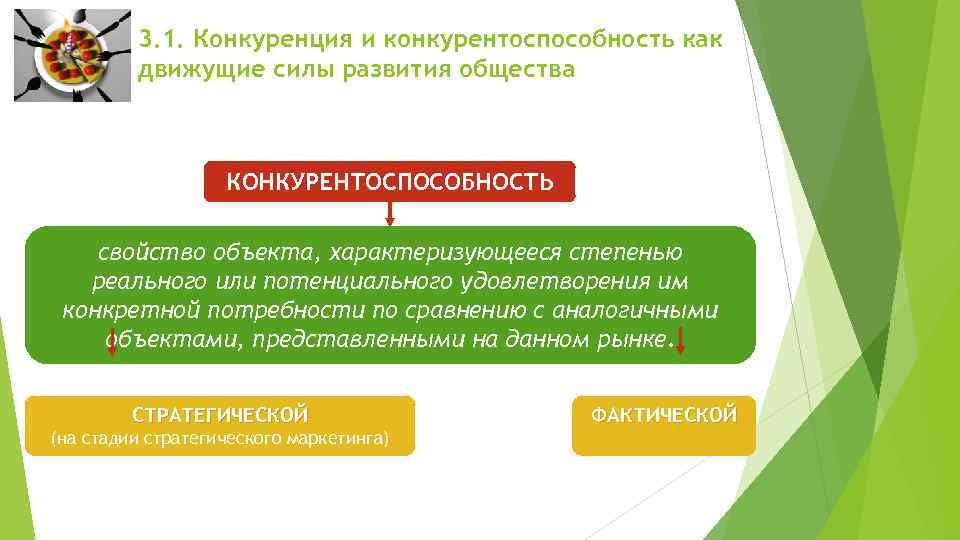 3.1. Конкуренция и конкурентоспособность как движущие силы развития общества

КОНКУРЕНТОСПОСОБНОСТЬ

свойство объекта, характеризующееся степенью реального или потенциального удовлетворения им конкретной потребности по сравнению с аналогичными объектами, представленными на данном рынке.

СТРАТЕГИЧЕСКОЙ
(на стадии стратегического маркетинга)

ФАКТИЧЕСКОЙ